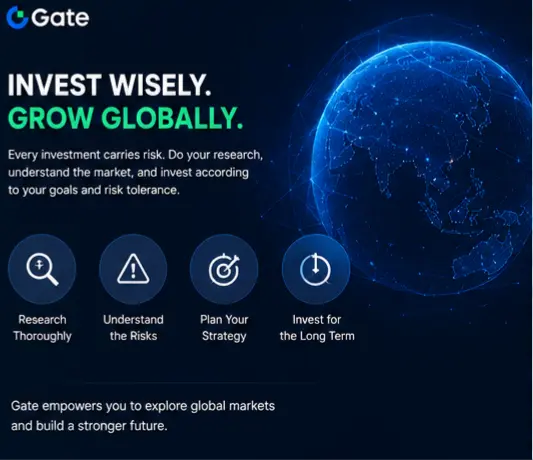 Gate

INVEST WISELY.
GROW GLOBALLY.

Every investment carries risk. Do your research, understand the market, and invest according to your goals and risk tolerance.

Research Thoroughly

Understand the Risks

Plan Your Strategy

Invest for the Long Term

Gate empowers you to explore global markets and build a stronger future.